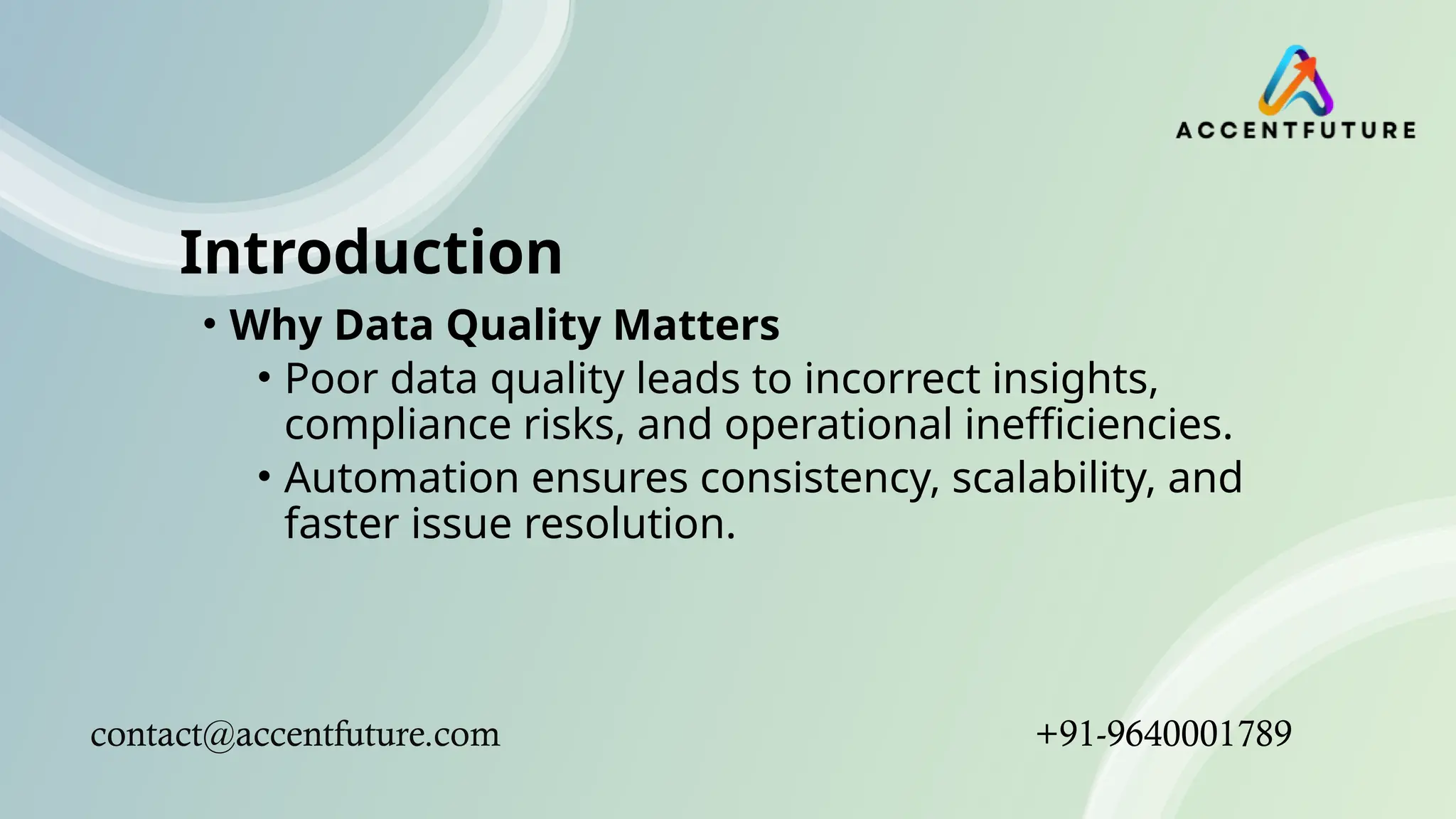 ACCENTFUTURE

Introduction

• Why Data Quality Matters
  • Poor data quality leads to incorrect insights, compliance risks, and operational inefficiencies.
  • Automation ensures consistency, scalability, and faster issue resolution.

contact@accentfuture.com

+91-9640001789